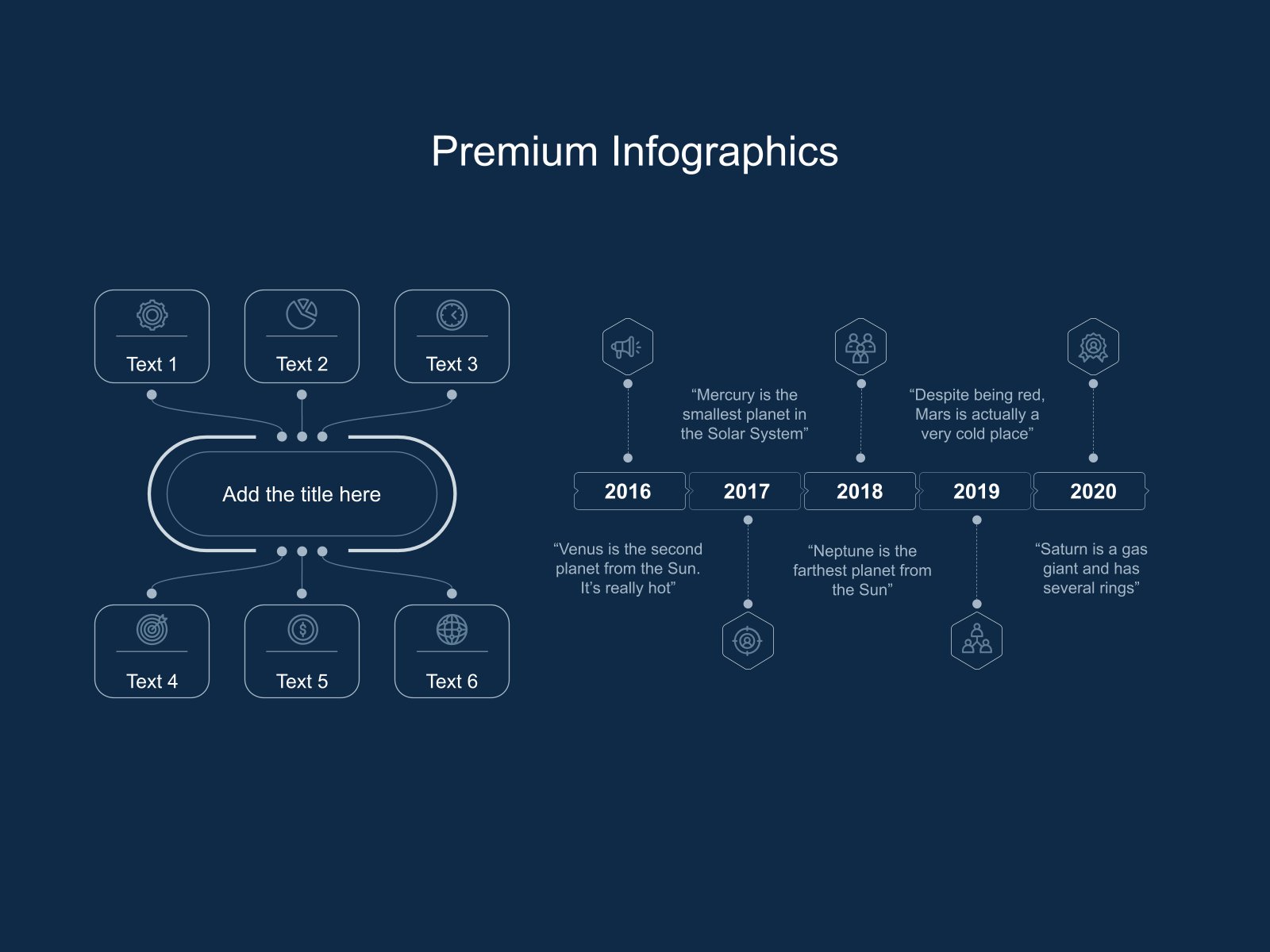 Premium Infographics

Text 1

Text 2

Text 3

Add the title here

Text 4

Text 5

Text 6

“Mercury is the smallest planet in the Solar System”

“Despite being red, Mars is actually a very cold place”

2016

2017

2018

2019

2020

“Venus is the second planet from the Sun. It’s really hot”

“Neptune is the farthest planet from the Sun”

“Saturn is a gas giant and has several rings”